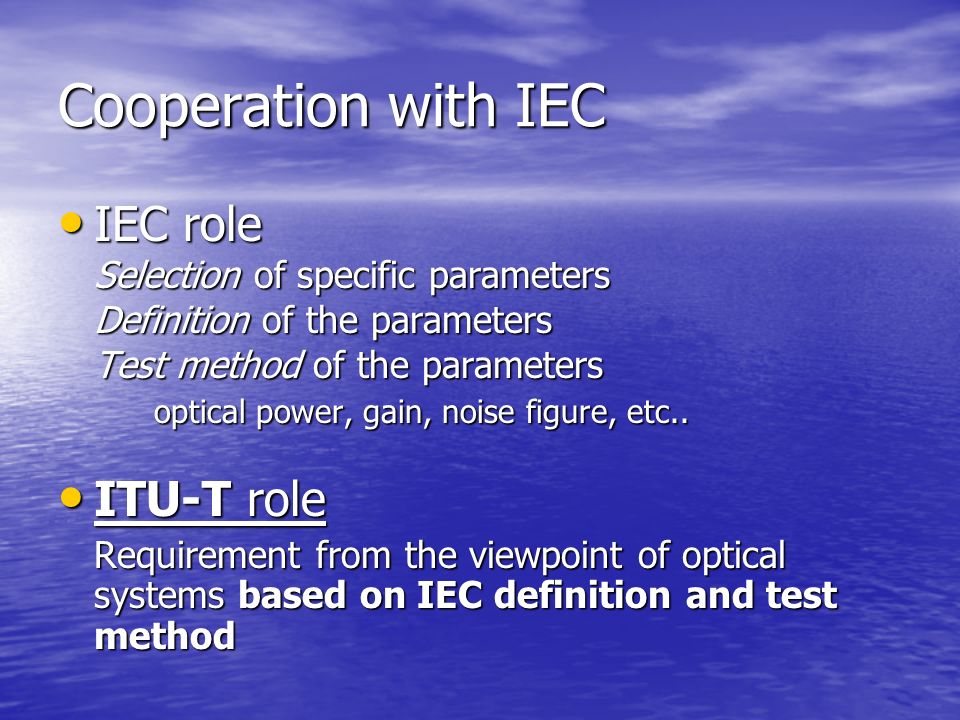 Cooperation with IEC

• IEC role

Selection of specific parameters
Definition of the parameters
Test method of the parameters
optical power, gain, noise figure, etc..

• ITU-T role

Requirement from the viewpoint of optical systems based on IEC definition and test method